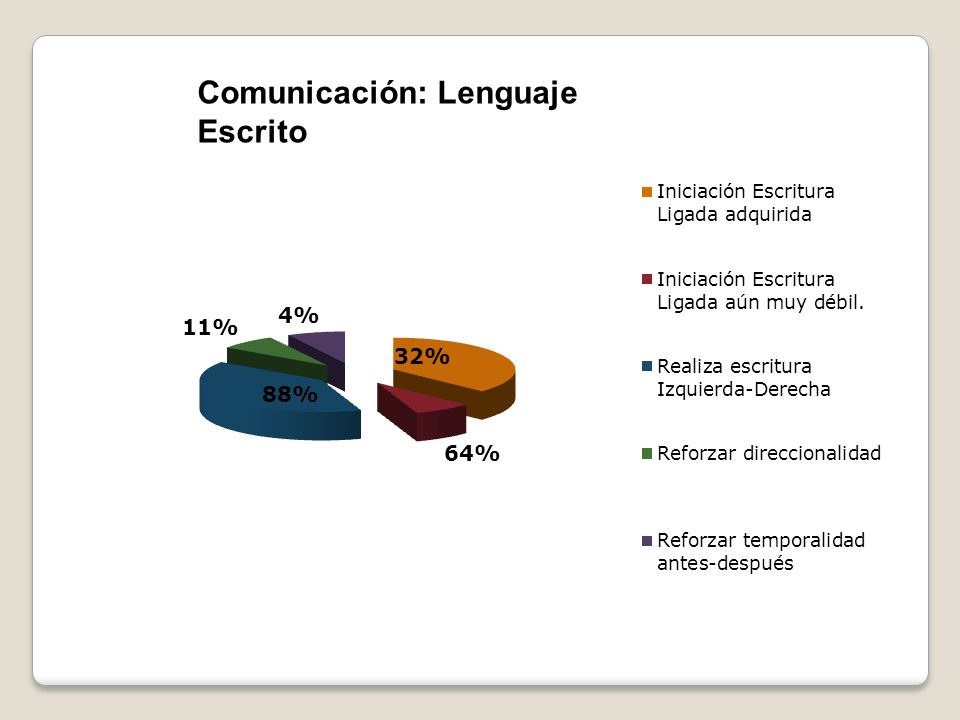 Comunicación: Lenguaje Escrito

11%

4%

32%

88%

64%

Iniciación Escritura Ligada adquirida

Iniciación Escritura Ligada aún muy débil.

Realiza escritura Izquierda-Derecha

Reforzar direccionalidad

Reforzar temporalidad antes-después